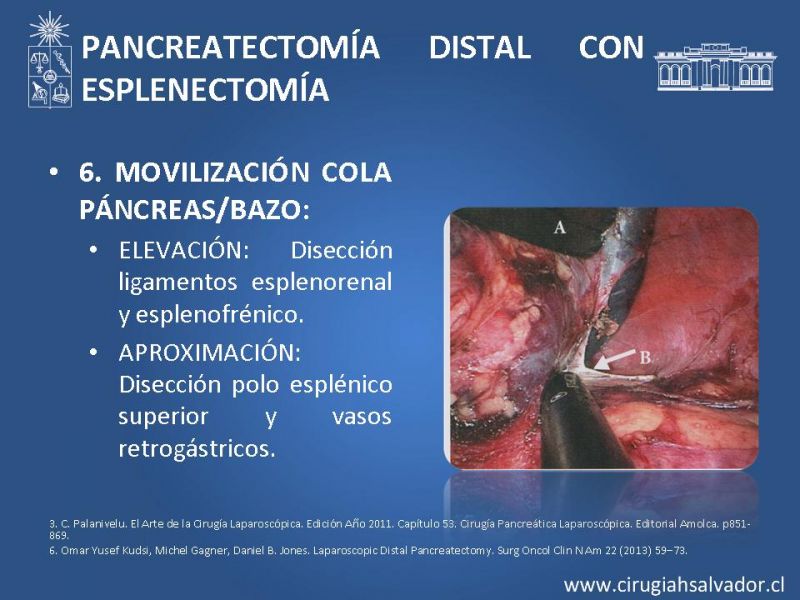 PANCREATECTOMÍA DISTAL CON ESPLENECTOMÍA

• 6. MOVILIZACIÓN COLA PÁNCREAS/BAZO:
• ELEVACIÓN: Disección ligamentos esplenorenal y esplenofrénico.
• APROXIMACIÓN: Disección polo esplénico superior y vasos retrogástricos.

A

B

3. C. Palanivelu. El Arte de la Cirugía Laparoscópica. Edición Año 2011. Capítulo 53. Cirugía Pancreática Laparoscópica. Editorial Amolca. p851-869.
6. Omar Yusef Kudsi, Michel Gagner, Daniel B. Jones. Laparoscopic Distal Pancreatectomy. Surg Oncol Clin N Am 22 (2013) 59–73.

www.cirugiahsalvador.cl